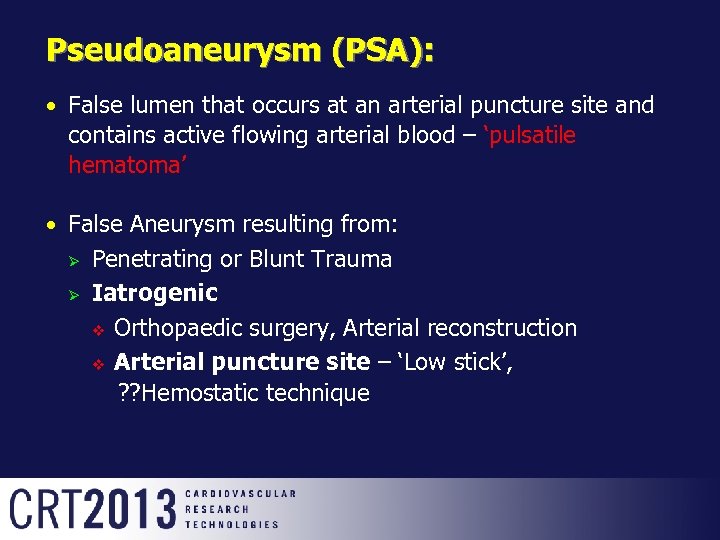 Pseudoaneurysm (PSA):

• False lumen that occurs at an arterial puncture site and contains active flowing arterial blood – 'pulsatile hematoma'

• False Aneurysm resulting from:
➢ Penetrating or Blunt Trauma
➢ Iatrogenic
❖ Orthopaedic surgery, Arterial reconstruction
❖ Arterial puncture site – 'Low stick', ??Hemostatic technique

CRT2013 CARDIOVASCULAR RESEARCH TECHNOLOGIES